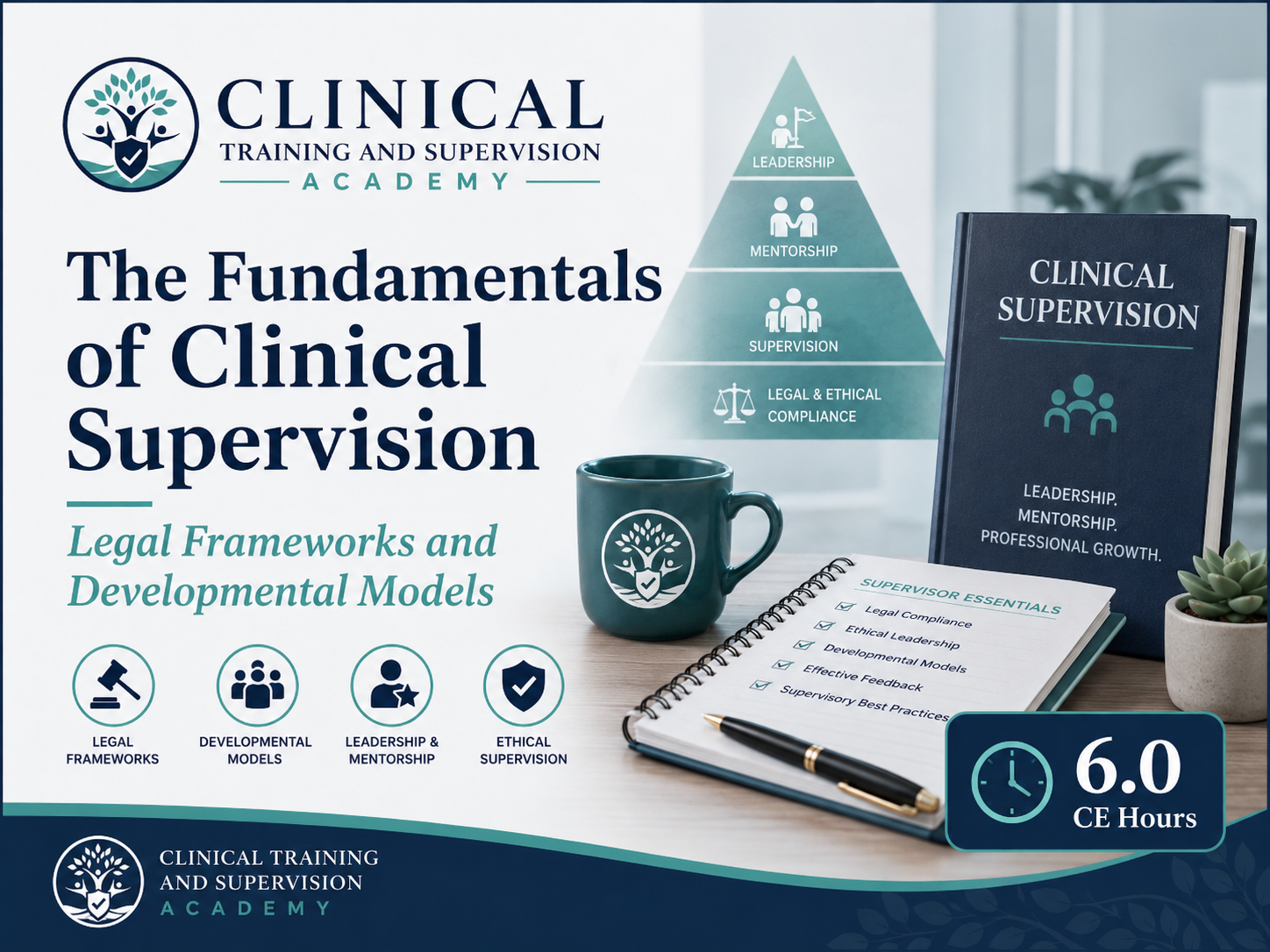 CLINICAL
TRAINING AND SUPERVISION
ACADEMY

The Fundamentals of Clinical Supervision

Legal Frameworks and Developmental Models

LEGAL FRAMEWORKS

DEVELOPMENTAL MODELS

LEADERSHIP & MENTORSHIP

ETHICAL SUPERVISION

LEADERSHIP

MENTORSHIP

SUPERVISION

LEGAL & ETHICAL COMPLIANCE

CLINICAL SUPERVISION

LEADERSHIP.
MENTORSHIP.
PROFESSIONAL GROWTH.

SUPERVISOR ESSENTIALS
Legal Compliance
Ethical Leadership
Developmental Models
Effective Feedback
Supervisory Best Practices

6.0
CE Hours

CLINICAL TRAINING AND SUPERVISION
ACADEMY